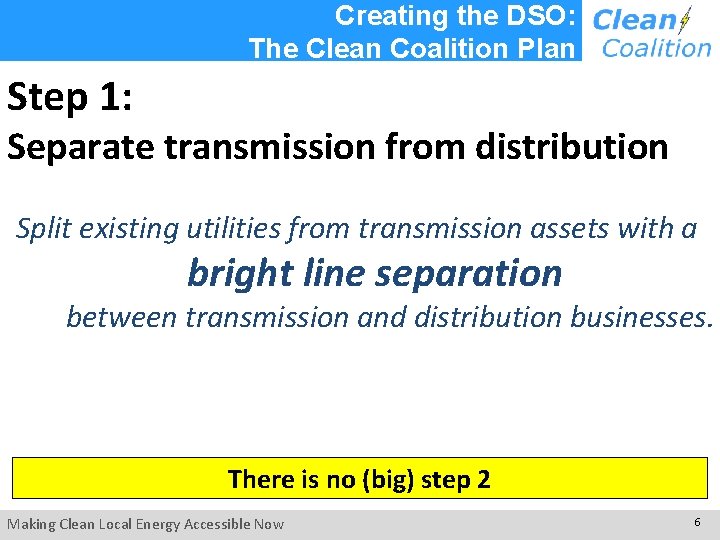 Creating the DSO:
The Clean Coalition Plan

Clean Coalition

Step 1:
Separate transmission from distribution

Split existing utilities from transmission assets with a bright line separation between transmission and distribution businesses.

There is no (big) step 2

Making Clean Local Energy Accessible Now

6